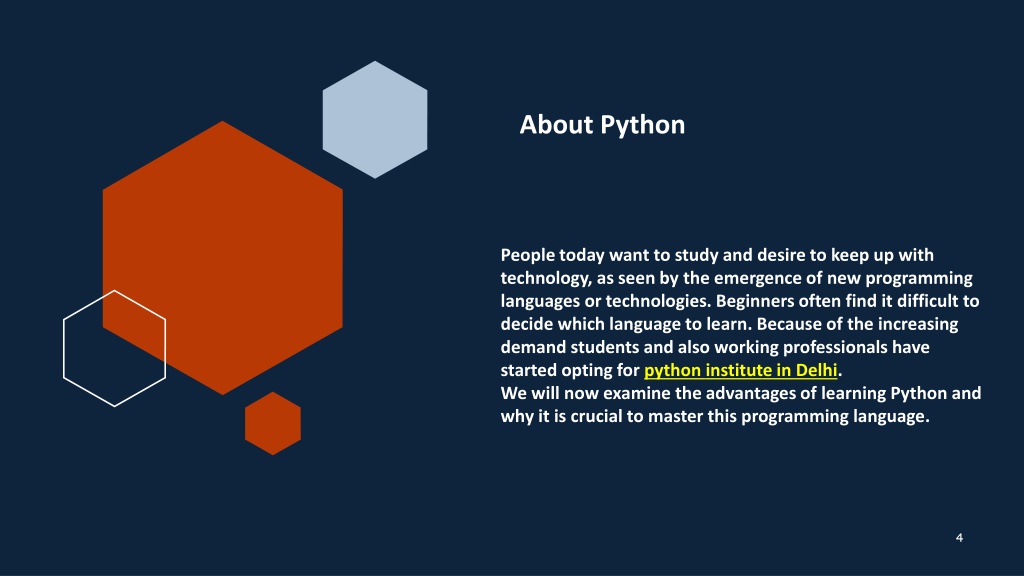 About Python

People today want to study and desire to keep up with technology, as seen by the emergence of new programming languages or technologies. Beginners often find it difficult to decide which language to learn. Because of the increasing demand students and also working professionals have started opting for python institute in Delhi.
We will now examine the advantages of learning Python and why it is crucial to master this programming language.

4